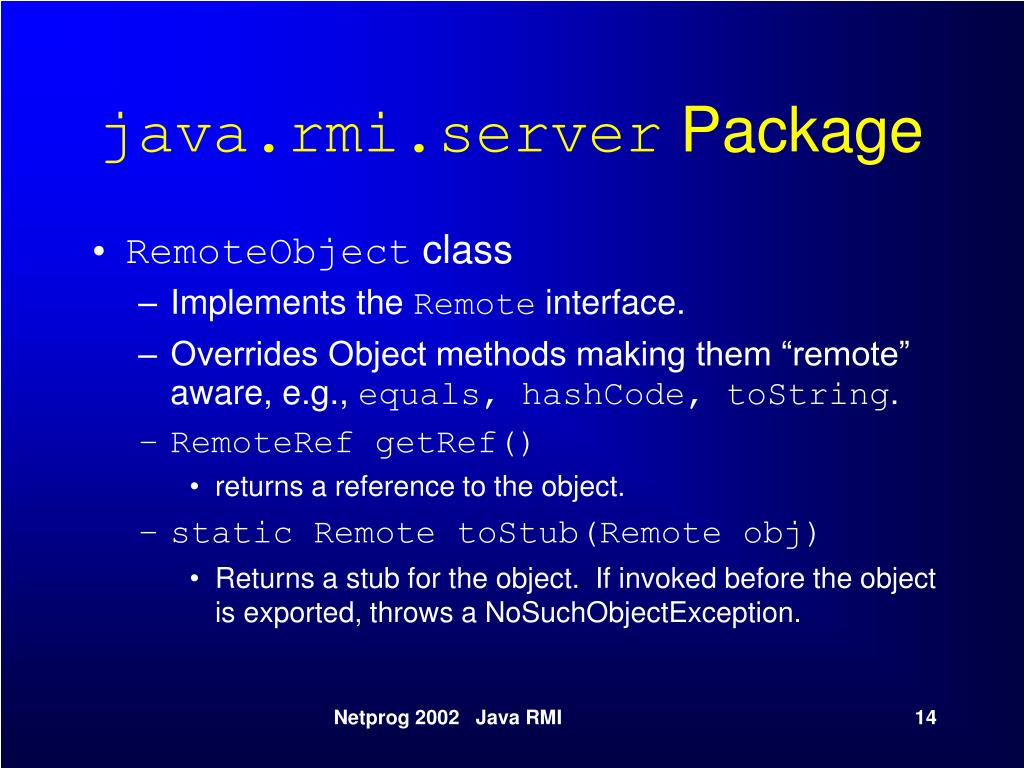 java.rmi.server Package

• RemoteObject class
– Implements the Remote interface.
– Overrides Object methods making them “remote” aware, e.g., equals, hashCode, toString.
– RemoteRef getRef()
• returns a reference to the object.
– static Remote toStub(Remote obj)
• Returns a stub for the object. If invoked before the object is exported, throws a NoSuchObjectException.

Netprog 2002 Java RMI

14